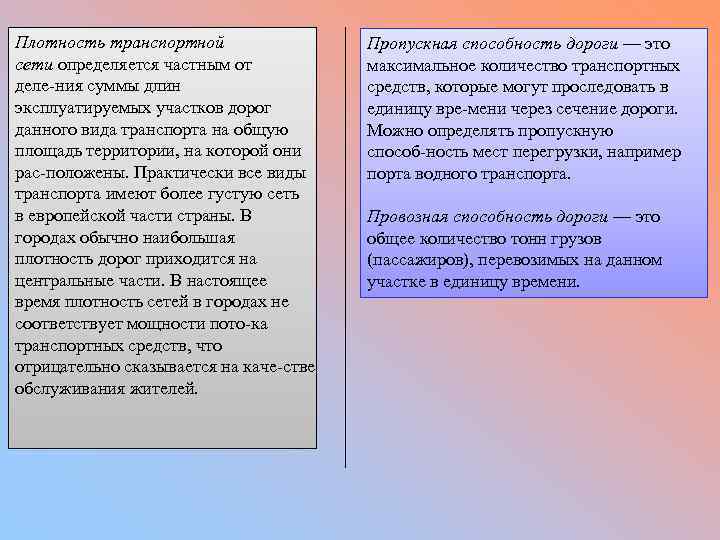 Плотность транспортной сети определяется частным от деле-ния суммы длин эксплуатируемых участков дорог данного вида транспорта на общую площадь территории, на которой они рас-положены. Практически все виды транспорта имеют более густую сеть в европейской части страны. В городах обычно наибольшая плотность дорог приходится на центральные части. В настоящее время плотность сетей в городах не соответствует мощности пото-ка транспортных средств, что отрицательно сказывается на каче-стве обслуживания жителей.

Пропускная способность дороги — это максимальное количество транспортных средств, которые могут проследовать в единицу вре-мени через сечение дороги. Можно определять пропускную способ-ность мест перегрузки, например порта водного транспорта.

Провозная способность дороги — это общее количество тонн грузов (пассажиров), перевозимых на данном участке в единицу времени.